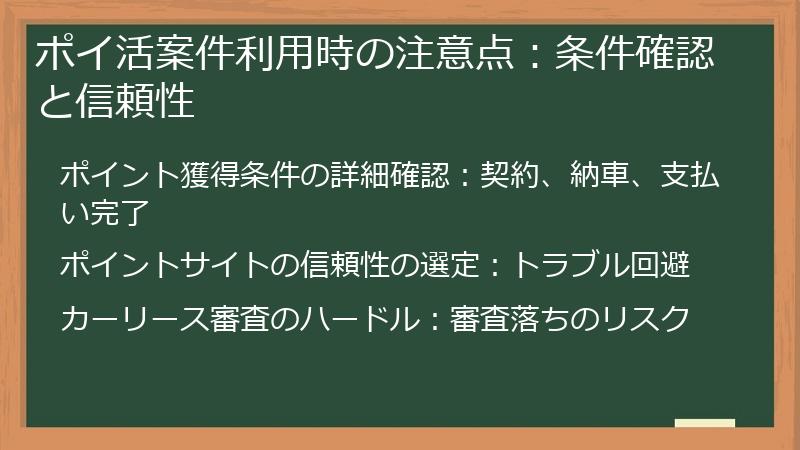 ポイ活案件利用時の注意点：条件確認と信頼性

ポイント獲得条件の詳細確認：契約、納車、支払い完了

ポイントサイトの信頼性の選定：トラブル回避

カーリース審査のハードル：審査落ちのリスク